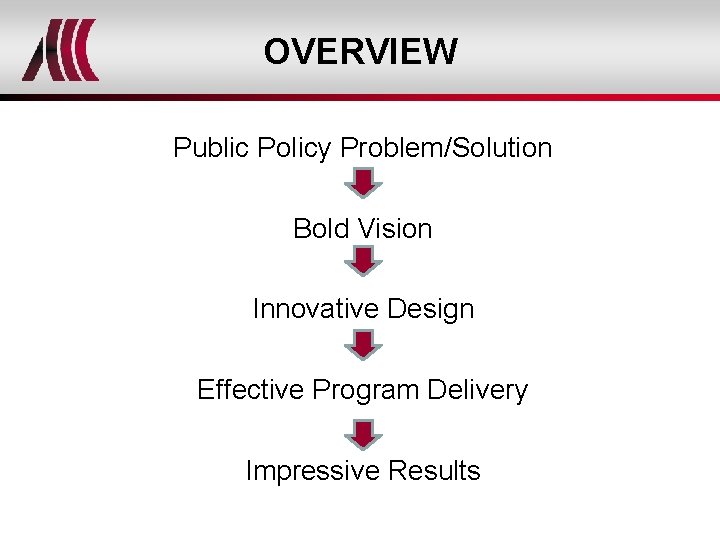 OVERVIEW

Public Policy Problem/Solution

Bold Vision

Innovative Design

Effective Program Delivery

Impressive Results